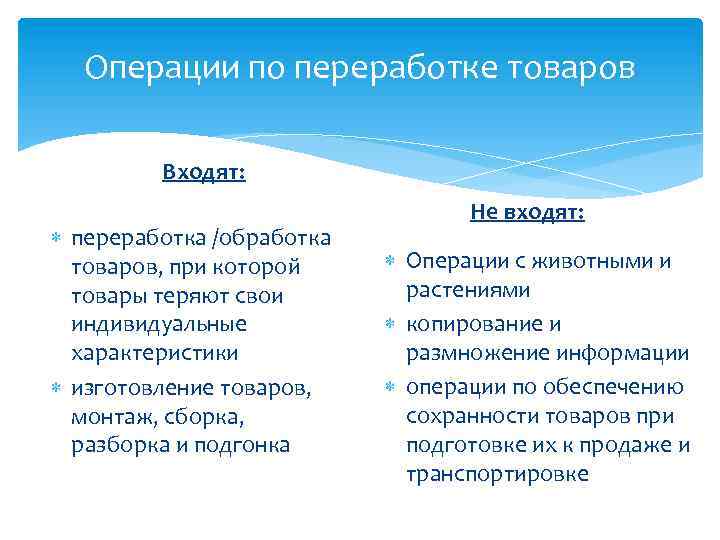 Операции по переработке товаров

Входят:

переработка /обработка товаров, при которой товары теряют свои индивидуальные характеристики

изготовление товаров, монтаж, сборка, разборка и подгонка

Не входят:

Операции с животными и растениями

копирование и размножение информации

операции по обеспечению сохранности товаров при подготовке их к продаже и транспортировке